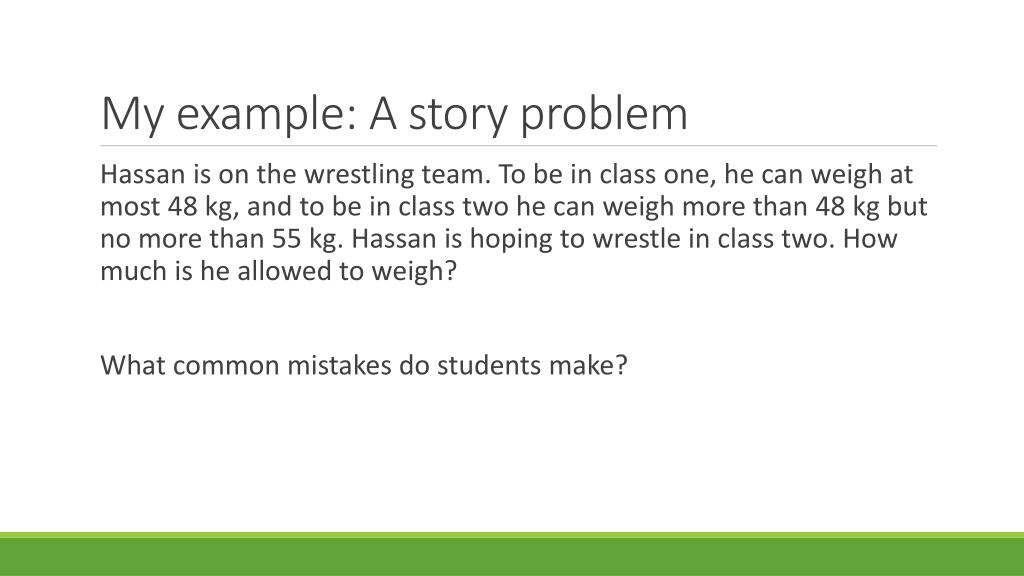 My example: A story problem

Hassan is on the wrestling team. To be in class one, he can weigh at most 48 kg, and to be in class two he can weigh more than 48 kg but no more than 55 kg. Hassan is hoping to wrestle in class two. How much is he allowed to weigh?

What common mistakes do students make?